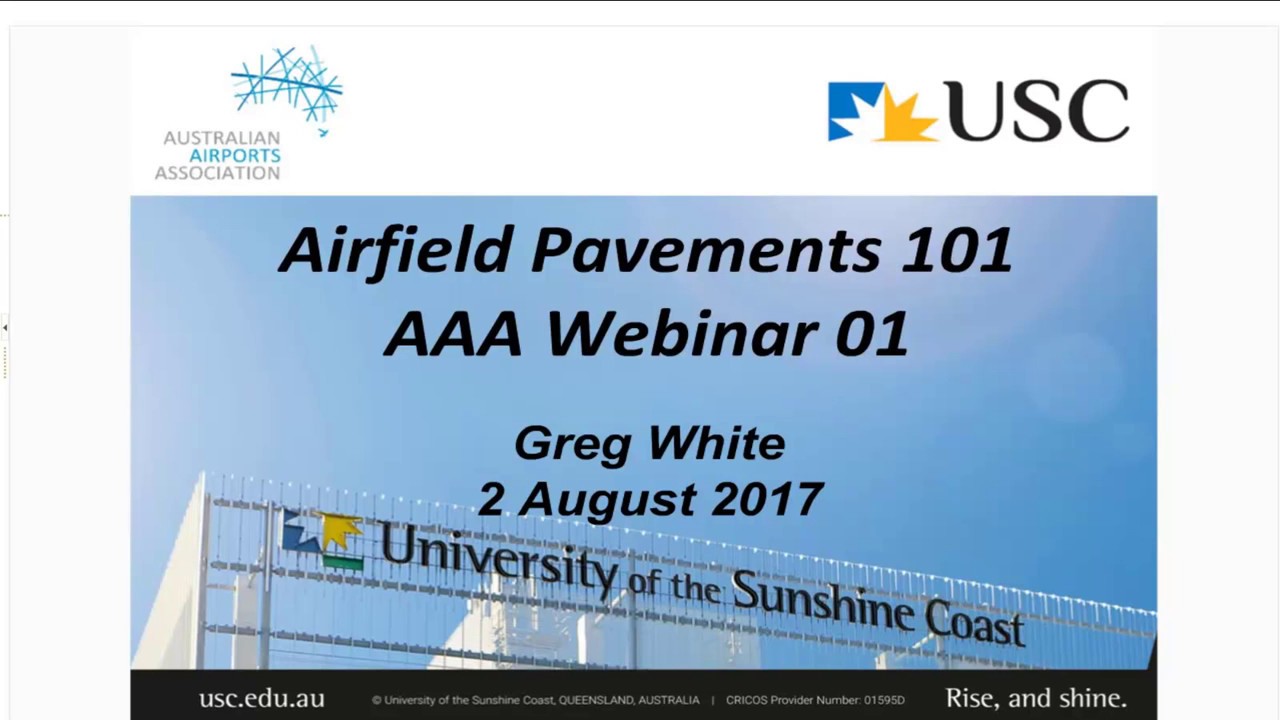 AUSTRALIAN AIRPORTS ASSOCIATION

USC

Airfield Pavements 101
AAA Webinar 01

Greg White
2 August 2017

University of the Sunshine Coast

usc.edu.au © University of the Sunshine Coast, QUEENSLAND, AUSTRALIA | CRICOS Provider Number: 01595D Rise, and shine.